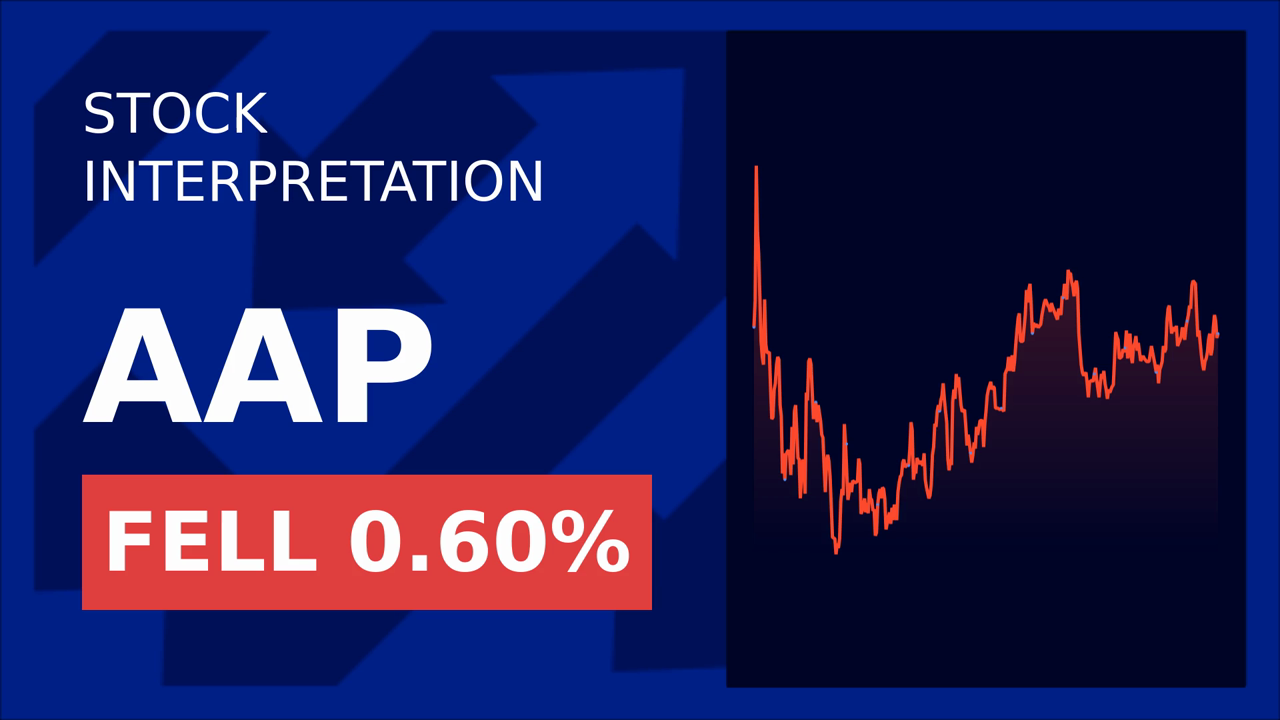 STOCK INTERPRETATION

AAP

FELL 0.60%